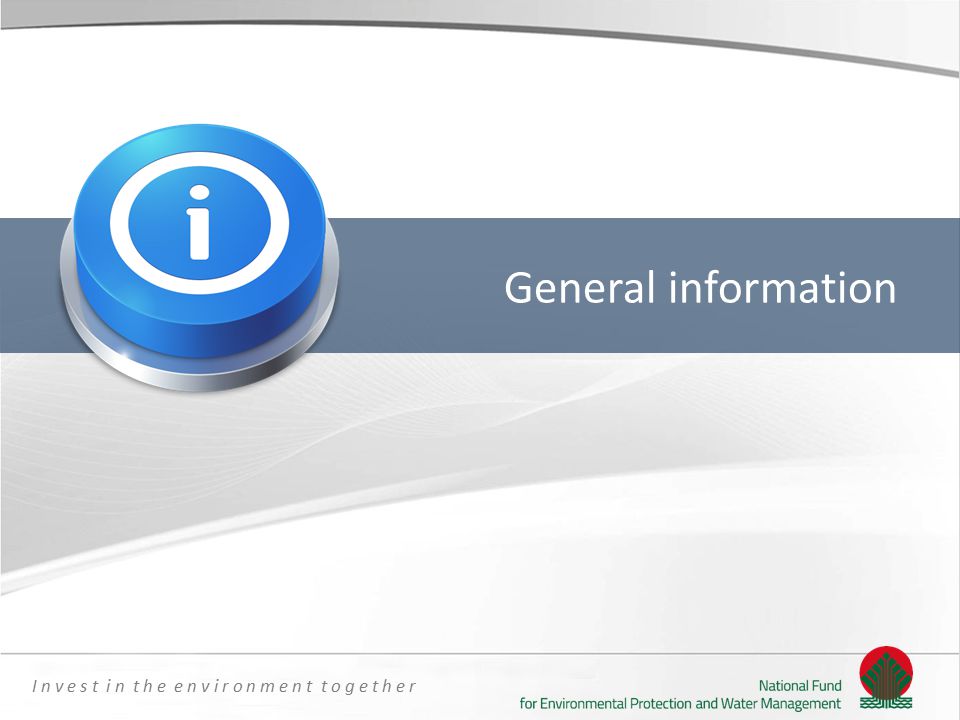 i

General information

Invest in the environment together

National Fund
for Environmental Protection and Water Management